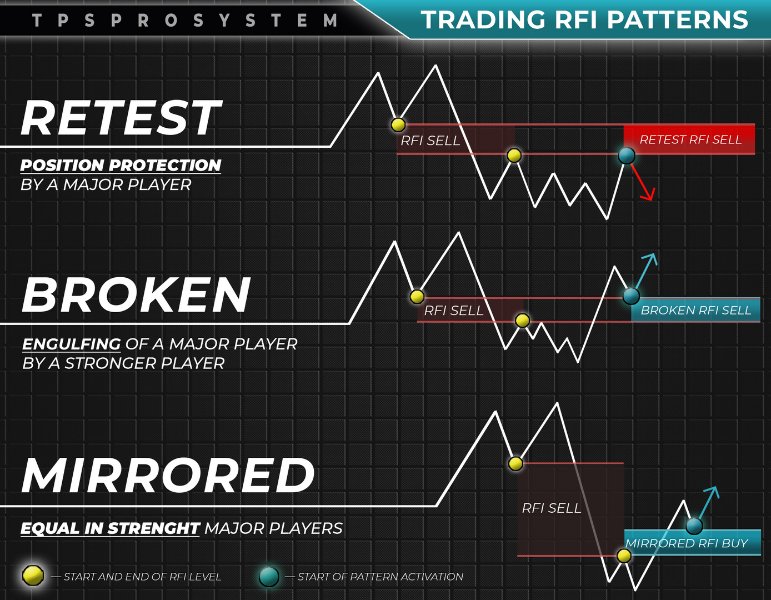 TPSPROSYSTEM

TRADING RFI PATTERNS

RETEST

POSITION PROTECTION BY A MAJOR PLAYER

RFI SELL

RETEST RFI SELL

BROKEN

ENGULFING OF A MAJOR PLAYER BY A STRONGER PLAYER

RFI SELL

BROKEN RFI SELL

MIRRORED

EQUAL IN STRENGHT MAJOR PLAYERS

RFI SELL

MIRRORED RFI BUY

— START AND END OF RFI LEVEL

— START OF PATTERN ACTIVATION